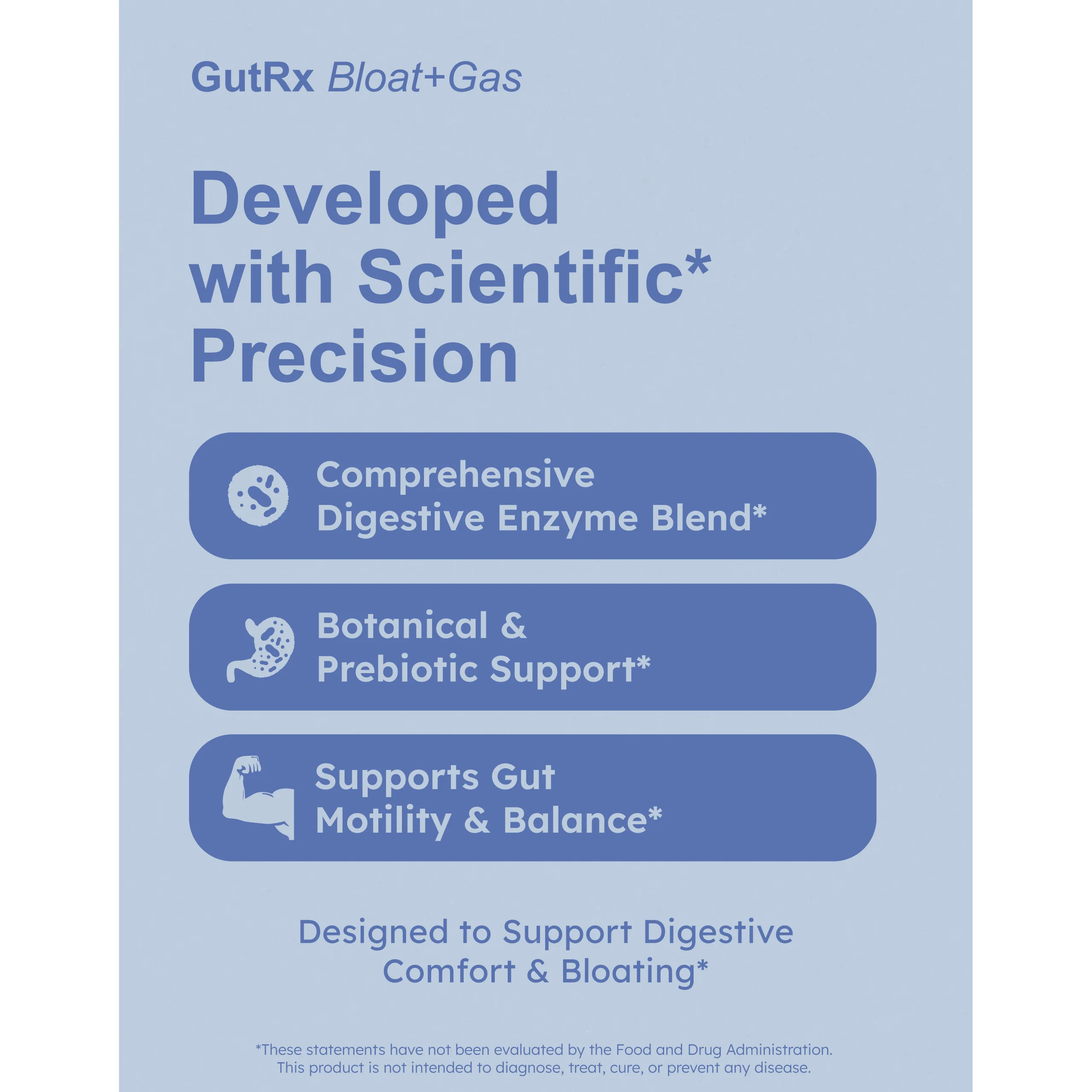 GutRx Bloat+Gas

Developed with Scientific* Precision

Comprehensive Digestive Enzyme Blend*

Botanical & Prebiotic Support*

Supports Gut Motility & Balance*

Designed to Support Digestive Comfort & Bloating*

*These statements have not been evaluated by the Food and Drug Administration. This product is not intended to diagnose, treat, cure, or prevent any disease.